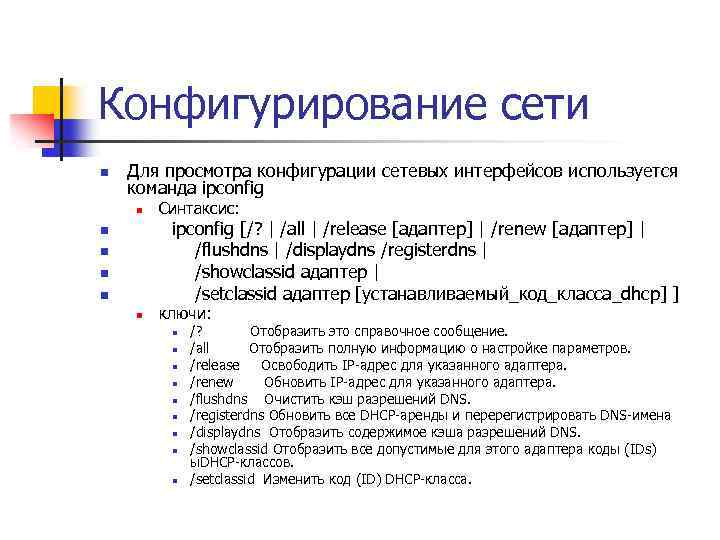 Конфигурирование сети

Для просмотра конфигурации сетевых интерфейсов используется команда ipconfig

Синтаксис:

ipconfig [/? | /all | /release [адаптер] | /renew [адаптер] |

/flushdns | /displaydns /registerdns |

/showclassid адаптер |

/setclassid адаптер [устанавливаемый_код_класса_dhcp] ]

ключи:

/? Отобразить это справочное сообщение.

/all Отобразить полную информацию о настройке параметров.

/release Освободить IP-адрес для указанного адаптера.

/renew Обновить IP-адрес для указанного адаптера.

/flushdns Очистить кэш разрешений DNS.

/registerdns Обновить все DHCP-аренды и перерегистрировать DNS-имена

/displaydns Отобразить содержимое кэша разрешений DNS.

/showclassid Отобразить все допустимые для этого адаптера коды (IDs) ыDHCP-классов.

/setclassid Изменить код (ID) DHCP-класса.